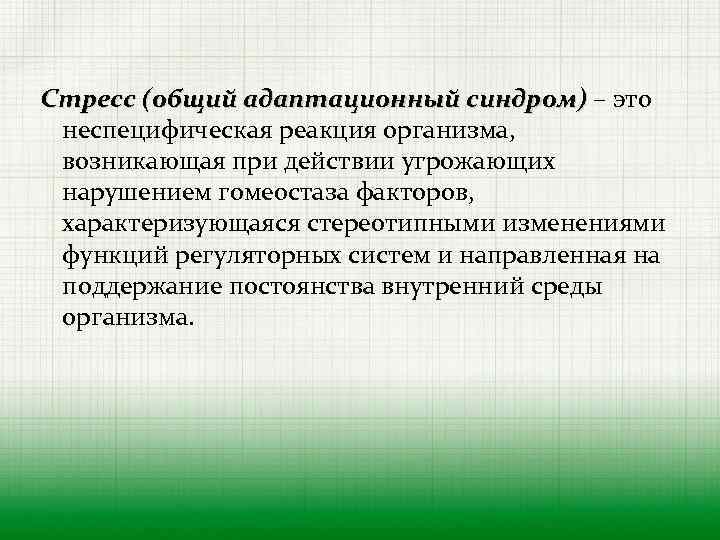 Стресс (общий адаптационный синдром) – это неспецифическая реакция организма, возникающая при действии угрожающих нарушением гомеостаза факторов, характеризующаяся стереотипными изменениями функций регуляторных систем и направленная на поддержание постоянства внутренний среды организма.